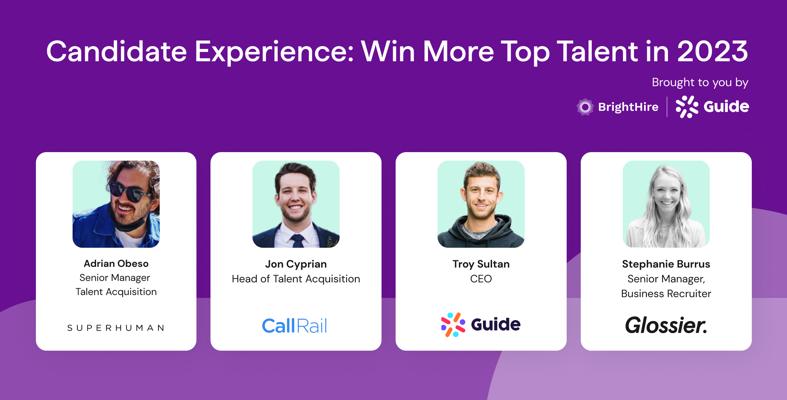 Candidate Experience: Win More Top Talent in 2023

Brought to you by

BrightHire | Guide

Adrian Obeso
Senior Manager
Talent Acquisition

SUPERHUMAN

Jon Cyprian
Head of Talent Acquisition

CallRail

Troy Sultan
CEO

Guide

Stephanie Burrus
Senior Manager,
Business Recruiter

Glossier.